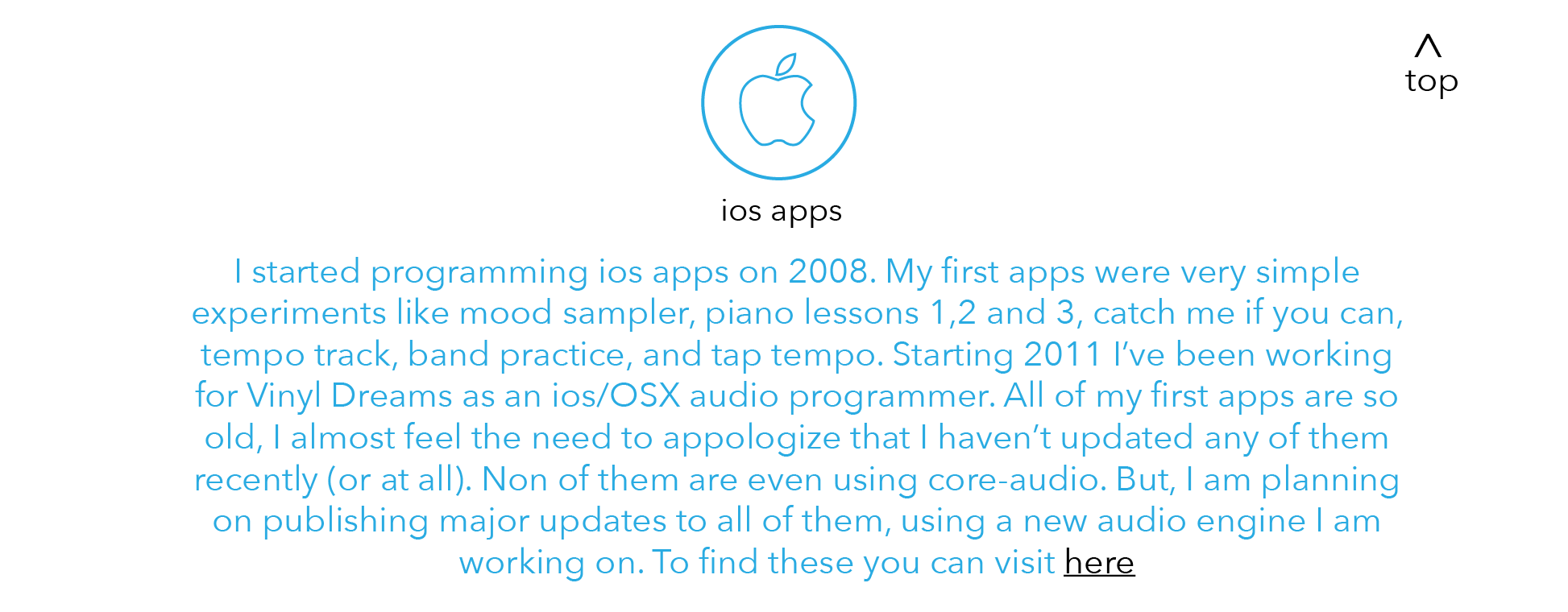 ^
top

ios apps

I started programming ios apps on 2008. My first apps were very simple experiments like mood sampler, piano lessons 1,2 and 3, catch me if you can, tempo track, band practice, and tap tempo. Starting 2011 I've been working for Vinyl Dreams as an ios/OSX audio programmer. All of my first apps are so old, I almost feel the need to appologize that I haven't updated any of them recently (or at all). Non of them are even using core-audio. But, I am planning on publishing major updates to all of them, using a new audio engine I am working on. To find these you can visit here